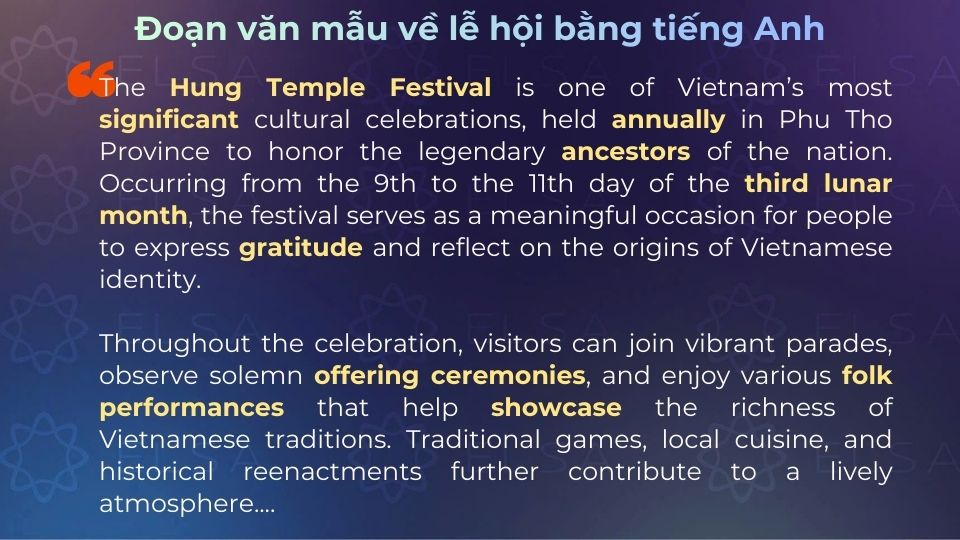 Đoạn văn mẫu về lễ hội bằng tiếng Anh

The Hung Temple Festival is one of Vietnam's most significant cultural celebrations, held annually in Phu Tho Province to honor the legendary ancestors of the nation. Occurring from the 9th to the 11th day of the third lunar month, the festival serves as a meaningful occasion for people to express gratitude and reflect on the origins of Vietnamese identity.

Throughout the celebration, visitors can join vibrant parades, observe solemn offering ceremonies, and enjoy various folk performances that help showcase the richness of Vietnamese traditions. Traditional games, local cuisine, and historical reenactments further contribute to a lively atmosphere....